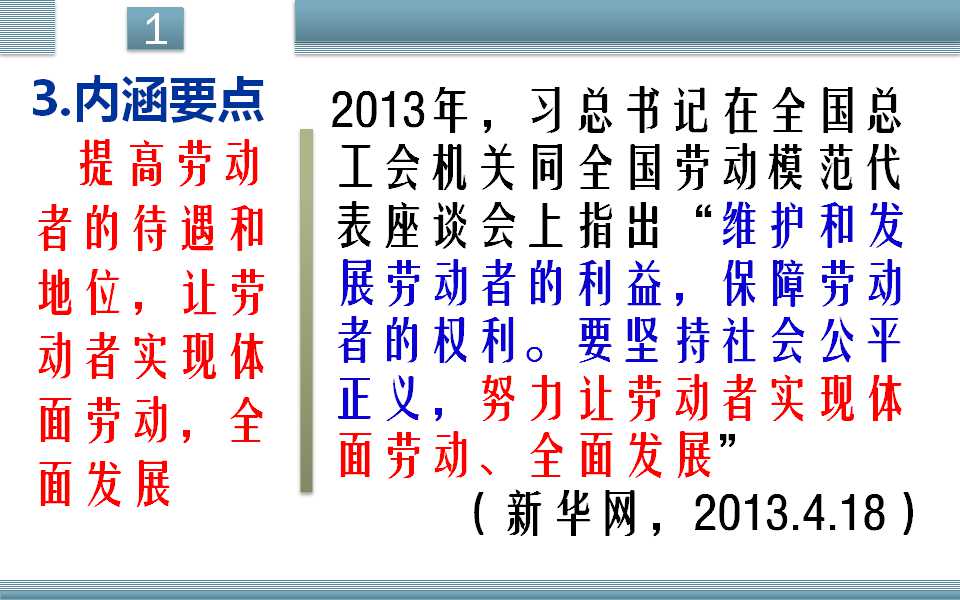 1

3.内涵要点

提高劳动者的待遇和地位，让劳动者实现体面劳动，全面发展

2013年，习总书记在全国总工会机关同全国劳动模范代表座谈会上指出“维护和发展劳动者的利益，保障劳动者的权利。要坚持社会公平正义，努力让劳动者实现体面劳动、全面发展”

（新华网，2013.4.18）